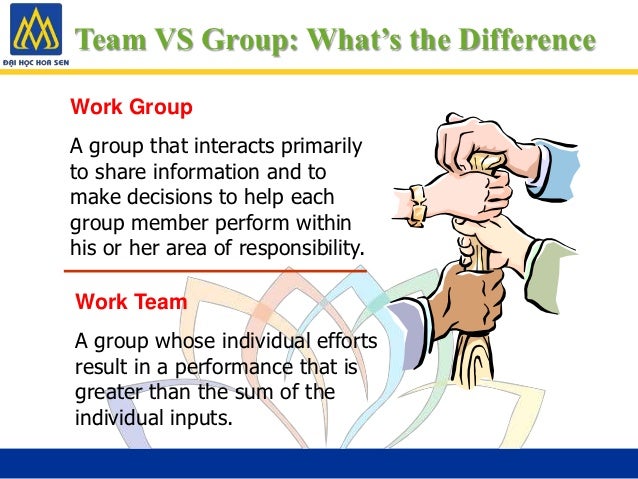 ĐẠI HỌC HOA SEN

Team VS Group: What's the Difference

Work Group

A group that interacts primarily to share information and to make decisions to help each group member perform within his or her area of responsibility.

Work Team

A group whose individual efforts result in a performance that is greater than the sum of the individual inputs.